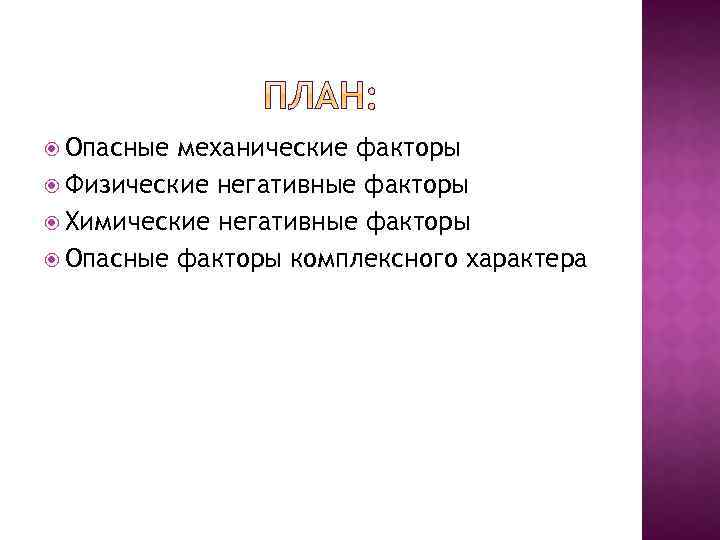 ПЛАН:

Опасные механические факторы
Физические негативные факторы
Химические негативные факторы
Опасные факторы комплексного характера